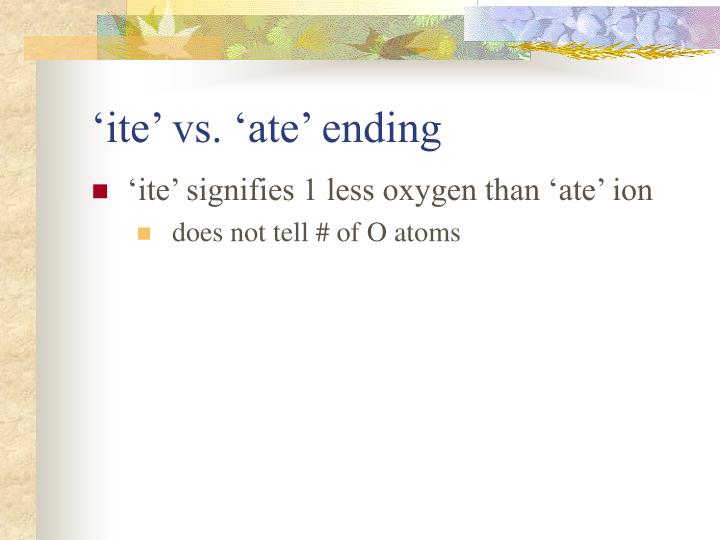 ‘ite’ vs. ‘ate’ ending

‘ite’ signifies 1 less oxygen than ‘ate’ ion

does not tell # of O atoms